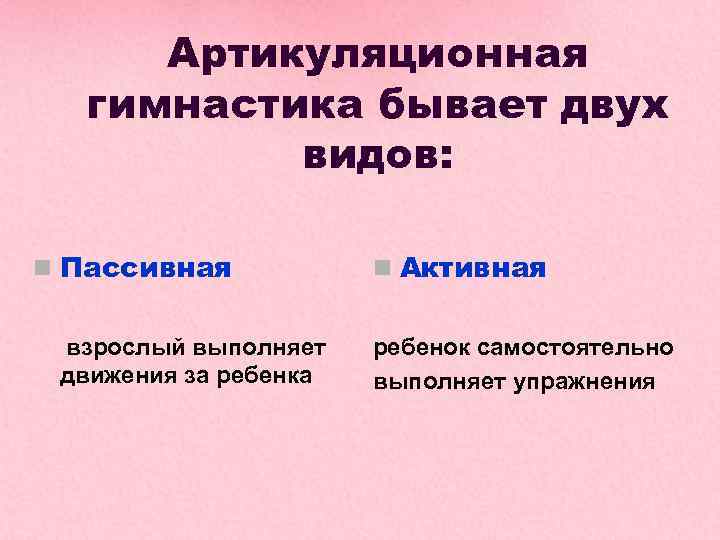 Артикуляционная гимнастика бывает двух видов:

Пассивная

взрослый выполняет движения за ребенка

Активная

ребенок самостоятельно выполняет упражнения